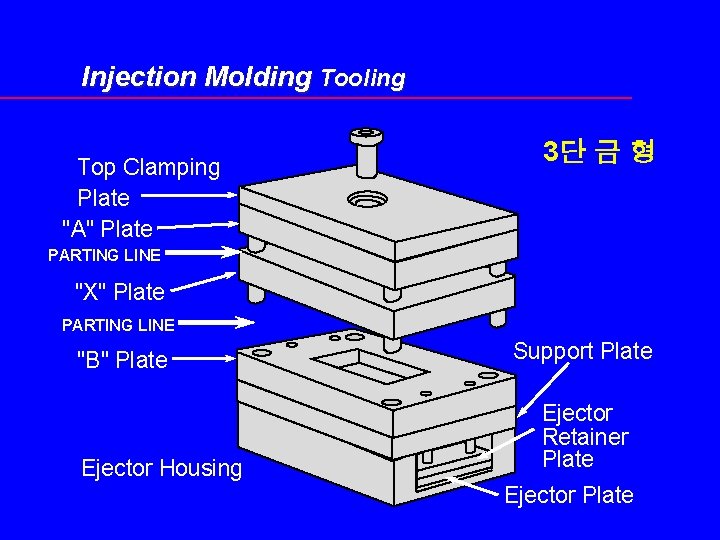 Injection Molding Tooling

3단 금 형

Top Clamping Plate

"A" Plate

PARTING LINE

"X" Plate

PARTING LINE

"B" Plate

Support Plate

Ejector Retainer Plate

Ejector Housing

Ejector Plate